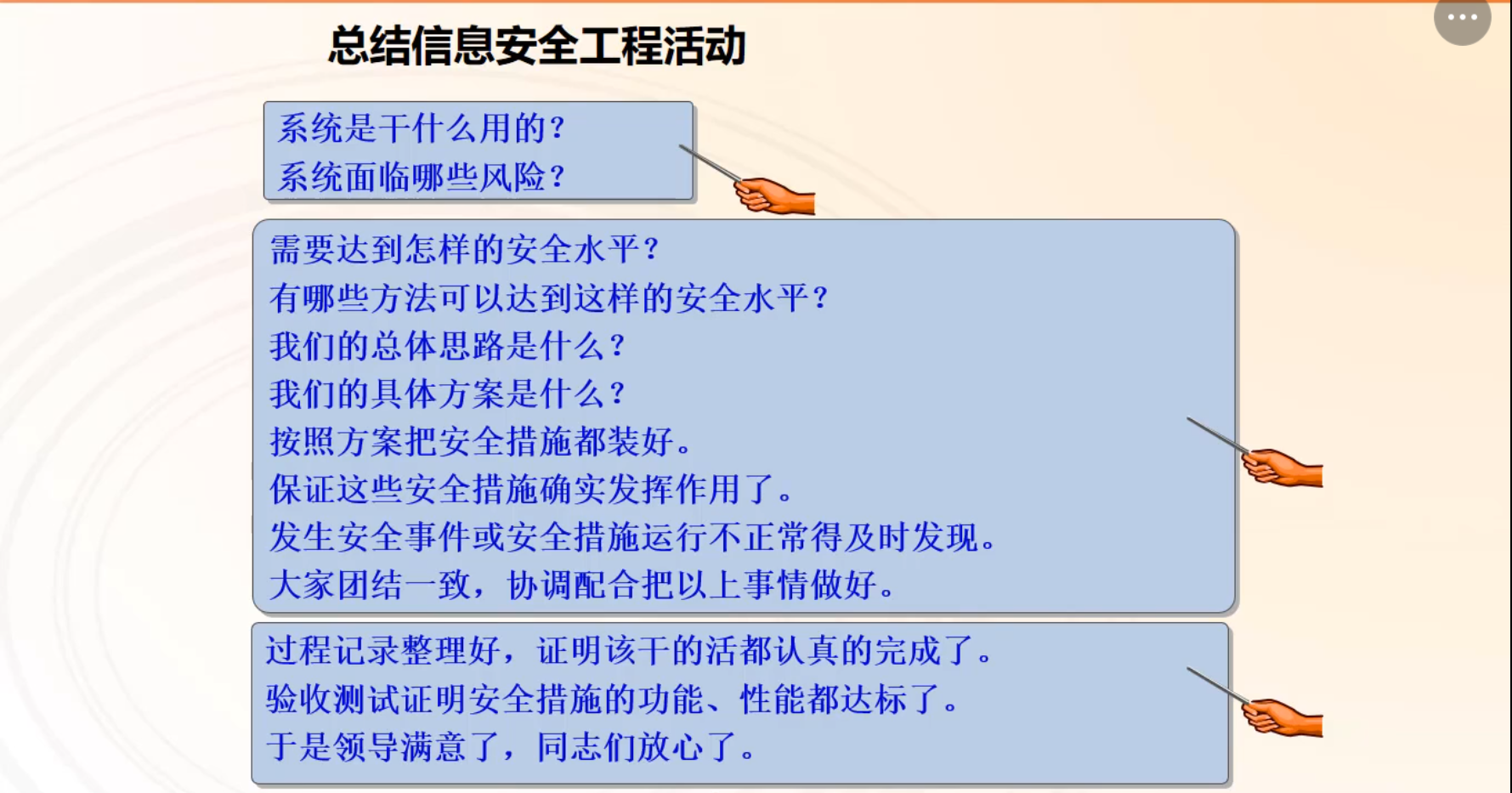 总结信息安全工程活动

系统是干什么用的？
系统面临哪些风险？

需要达到怎样的安全水平？
有哪些方法可以达到这样的安全水平？
我们的总体思路是什么？
我们的具体方案是什么？
按照方案把安全措施都装好。
保证这些安全措施确实发挥作用了。
发生安全事件或安全措施运行不正常得及时发现。
大家团结一致，协调配合把以上事情做好。

过程记录整理好，证明该干的活都认真的完成了。
验收测试证明安全措施的功能、性能都达标了。
于是领导满意了，同志们放心了。